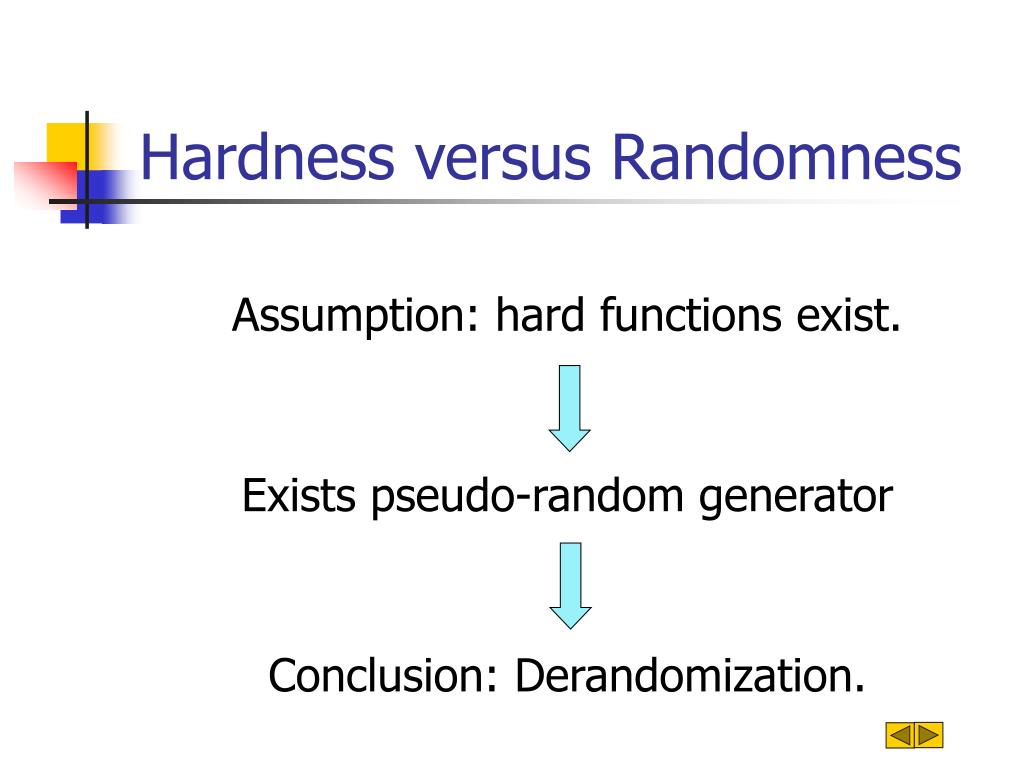 Hardness versus Randomness

Assumption: hard functions exist.

Exists pseudo-random generator

Conclusion: Derandomization.